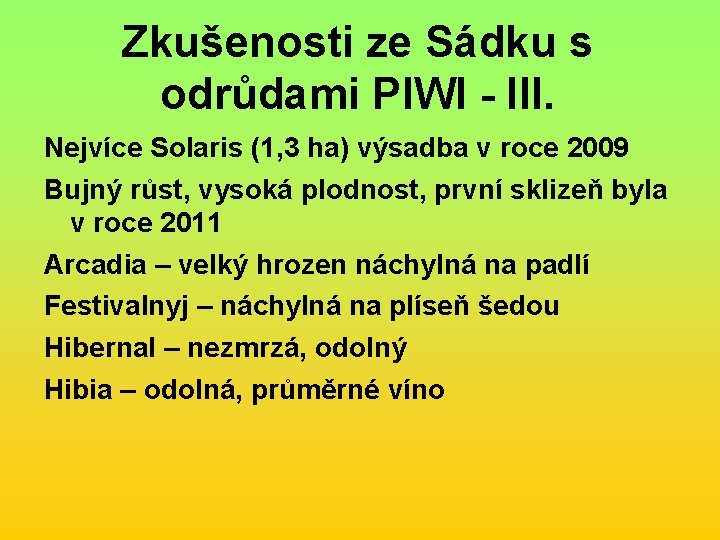 Zkušenosti ze Sádku s odrůdami PIWI - III.

Nejvíce Solaris (1,3 ha) výsadba v roce 2009

Bujný růst, vysoká plodnost, první sklizeň byla v roce 2011

Arcadia – velký hrozen náchylná na padlí

Festivalnyj – náchylná na plíseň šedou

Hibernal – nezmrzá, odolný

Hibia – odolná, průměrné víno